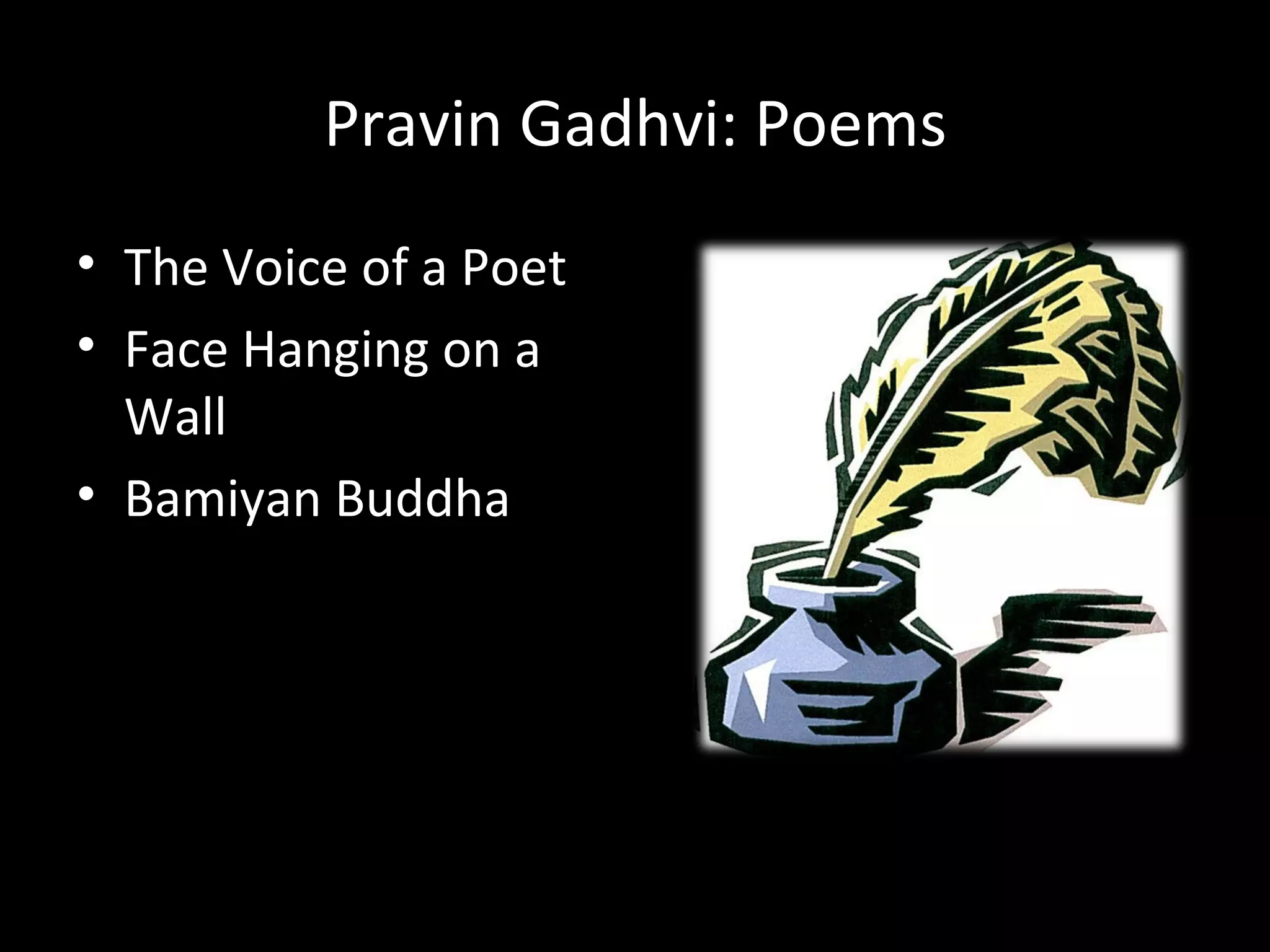 Pravin Gadhvi: Poems

• The Voice of a Poet
• Face Hanging on a Wall
• Bamiyan Buddha